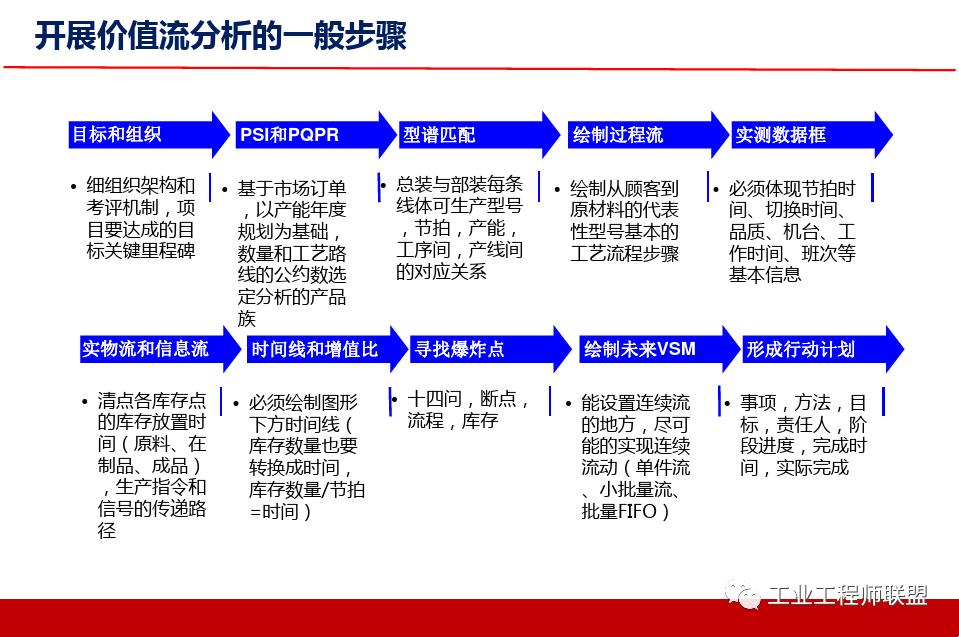 开展价值流分析的一般步骤

目标和组织

• 细组织架构和考评机制，项目要达成的目标关键里程碑

PSI和PQPR

• 基于市场订单，以产能年度规划为基础，数量和工艺路线的公约数选定分析的产品族

型谱匹配

• 总装与部装每条线体可生产型号，节拍，产能，工序间，产线间的对应关系

绘制过程流

• 绘制从顾客到原材料的代表性型号基本的工艺流程步骤

实测数据框

• 必须体现节拍时间、切换时间、品质、机台、工作时间、班次等基本信息

实物流和信息流

• 清点各库存点的库存放置时间（原料、在制品、成品），生产指令和信号的传递路径

时间线和增值比

• 必须绘制图形下方时间线（库存数量也要转换成时间，库存数量/节拍=时间）

寻找爆炸点

• 十四问，断点，流程，库存

绘制未来VSM

• 能设置连续流的地方，尽可能的实现连续流动（单件流、小批量流、批量FIFO）

形成行动计划

• 事项，方法，目标，责任人，阶段进度，完成时间，实际完成

工业工程师联盟